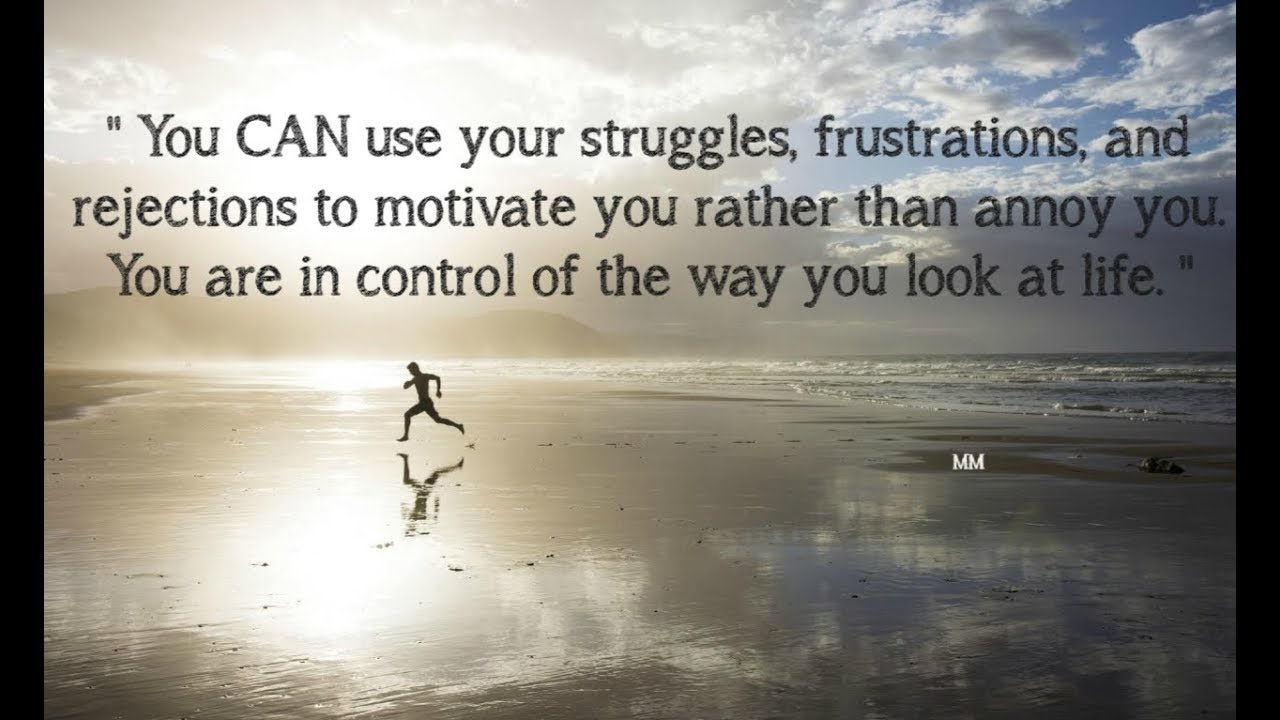 " You CAN use your struggles, frustrations, and rejections to motivate you rather than annoy you. You are in control of the way you look at life. "

MM